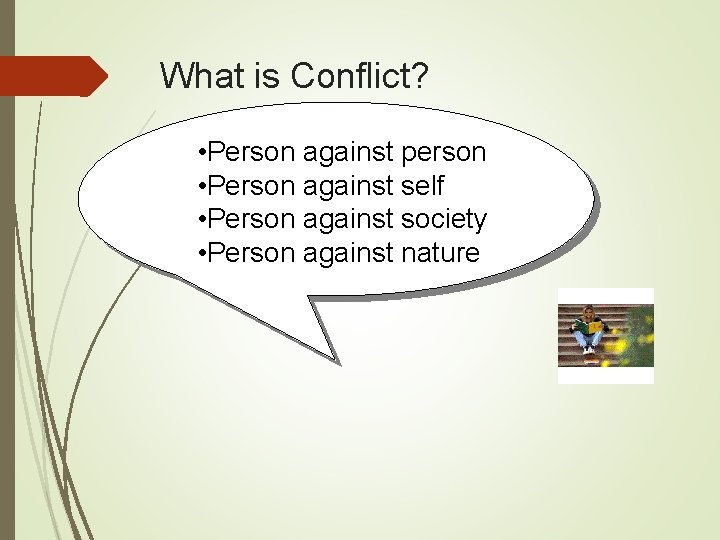 What is Conflict?

•Person against person
•Person against self
•Person against society
•Person against nature